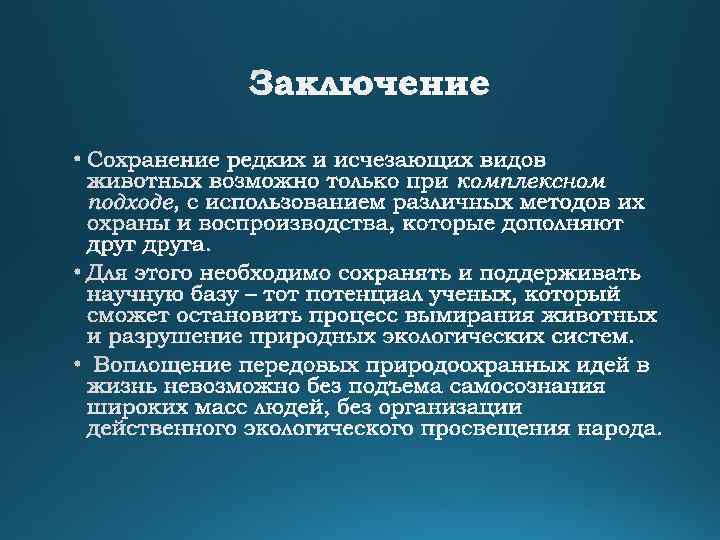 Заключение

• Сохранение редких и исчезающих видов животных возможно только при комплексном подходе, с использованием различных методов их охраны и воспроизводства, которые дополняют друг друга.

• Для этого необходимо сохранять и поддерживать научную базу – тот потенциал ученых, который сможет остановить процесс вымирания животных и разрушение природных экологических систем.

• Воплощение передовых природоохранных идей в жизнь невозможно без подъема самосознания широких масс людей, без организации действенного экологического просвещения народа.